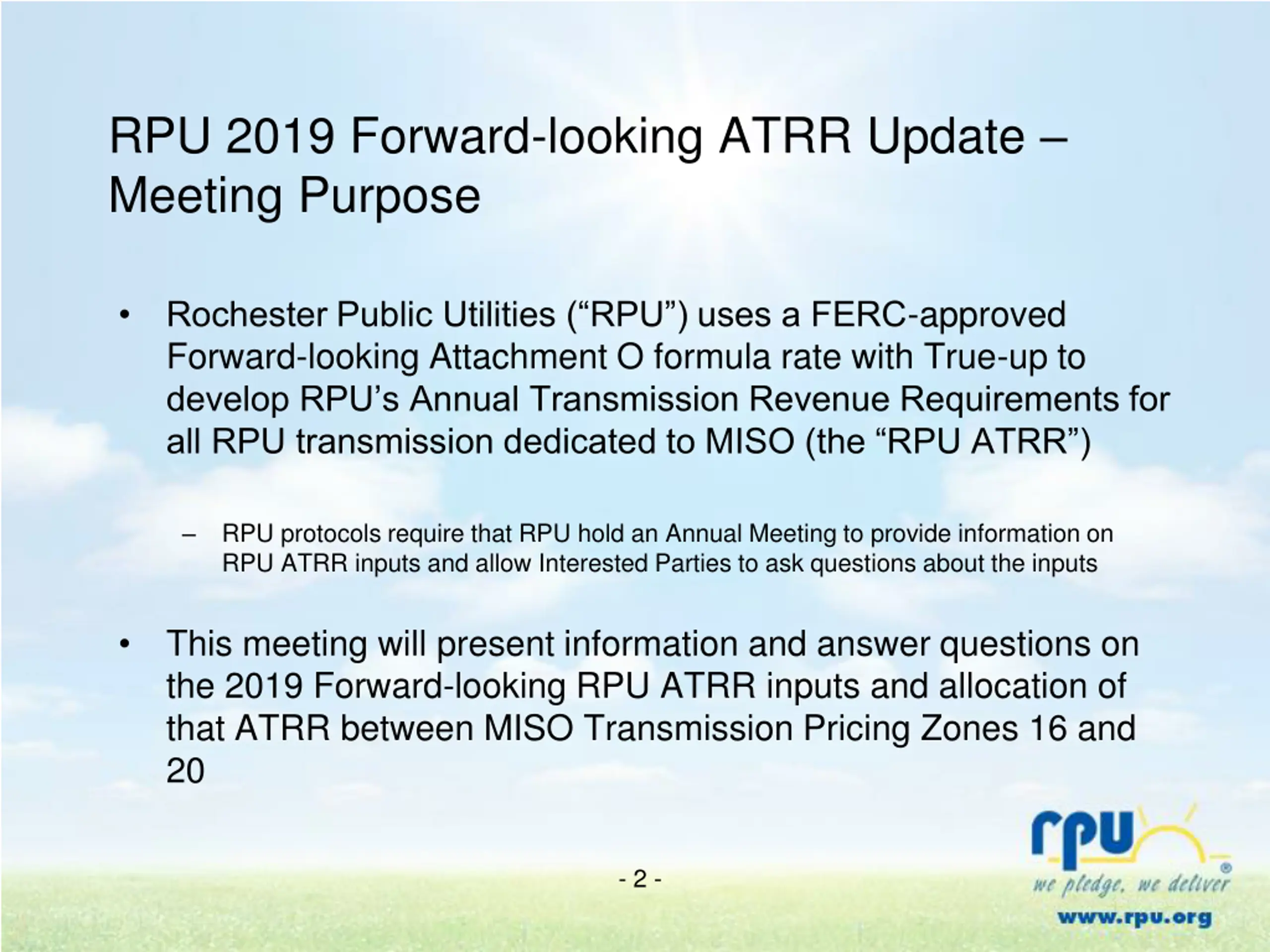 RPU 2019 Forward-looking ATRR Update – Meeting Purpose

• Rochester Public Utilities (“RPU”) uses a FERC-approved Forward-looking Attachment O formula rate with True-up to develop RPU’s Annual Transmission Revenue Requirements for all RPU transmission dedicated to MISO (the “RPU ATRR”)

– RPU protocols require that RPU hold an Annual Meeting to provide information on RPU ATRR inputs and allow Interested Parties to ask questions about the inputs

• This meeting will present information and answer questions on the 2019 Forward-looking RPU ATRR inputs and allocation of that ATRR between MISO Transmission Pricing Zones 16 and 20

- 2 -

rpu®
we pledge, we deliver
www.rpu.org